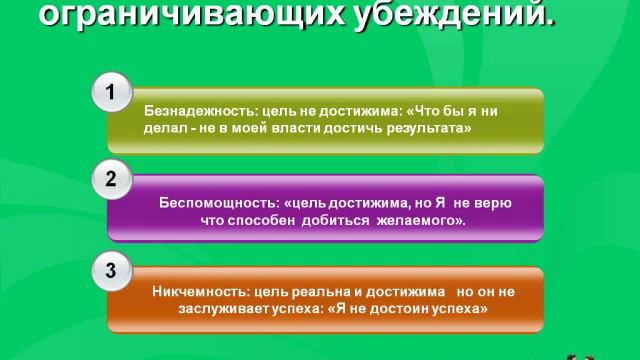 ограничивающих убеждений.

1

Безнадежность: цель не достижима: «Что бы я ни делал - не в моей власти достичь результата»

2

Беспомощность: «цель достижима, но Я не верю что способен добиться желаемого».

3

Никчемность: цель реальна и достижима но он не заслуживает успеха: «Я не достоин успеха»